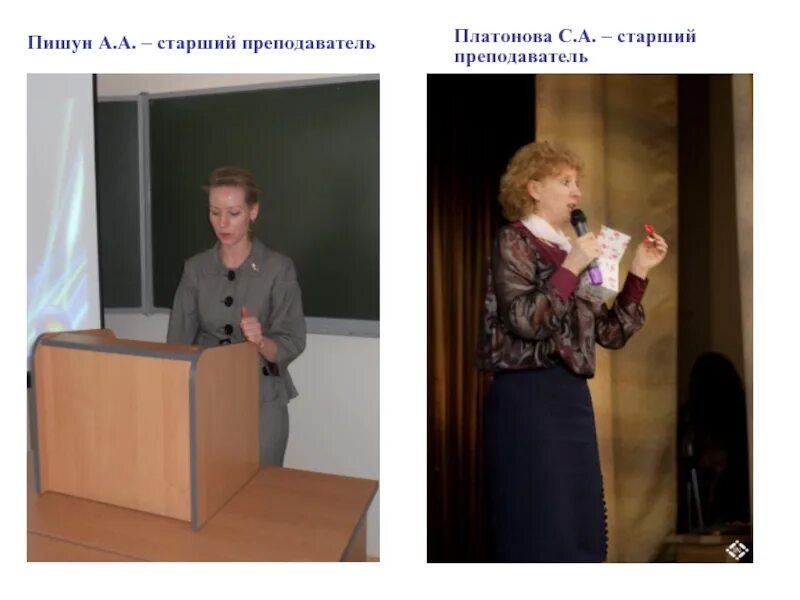 Пишун А.А. – старший преподаватель

Платонова С.А. – старший преподаватель